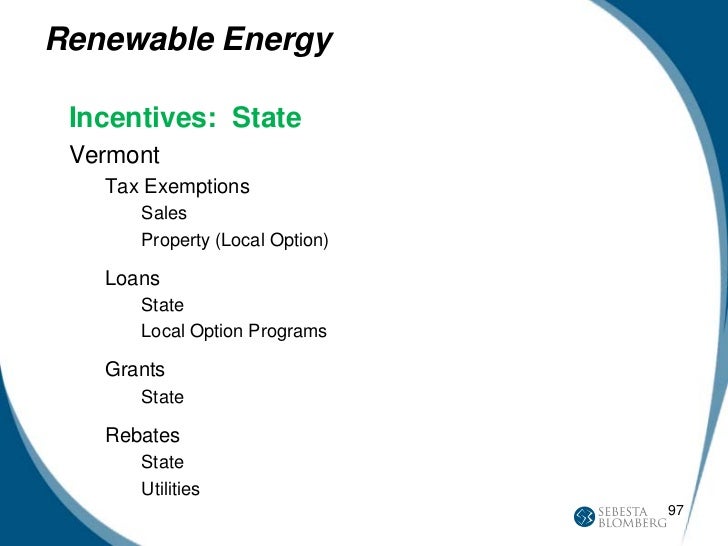 Renewable Energy

Incentives: State

Vermont

Tax Exemptions

Sales

Property (Local Option)

Loans

State

Local Option Programs

Grants

State

Rebates

State

Utilities

SEBESTA BLOMBERG

97